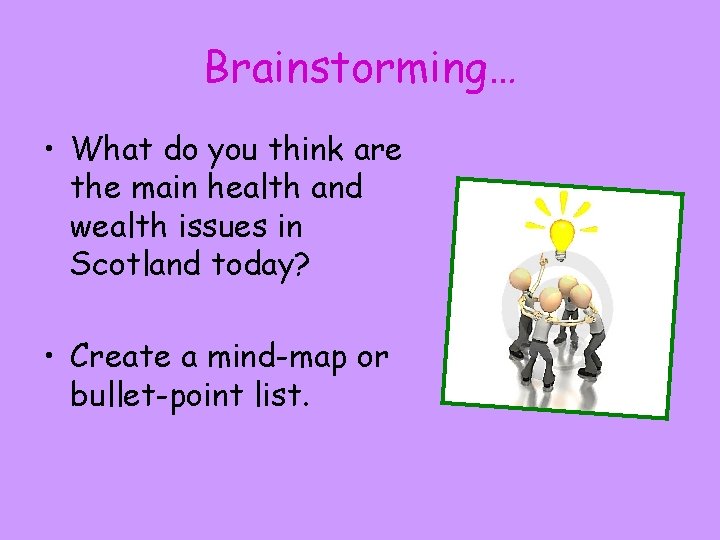 Brainstorming…

• What do you think are the main health and wealth issues in Scotland today?

• Create a mind-map or bullet-point list.